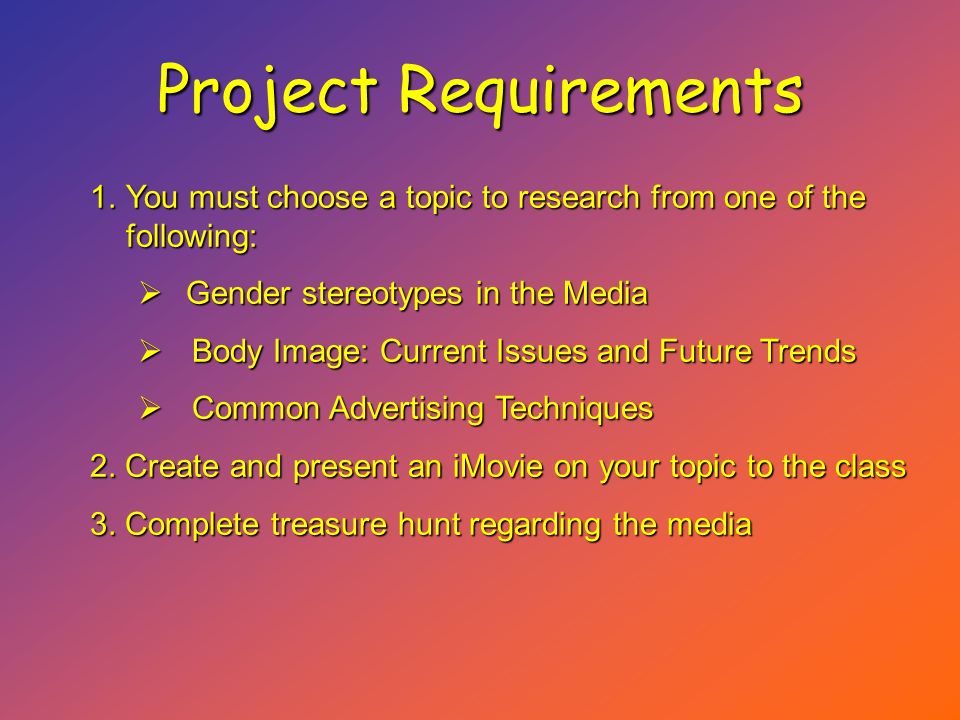 Project Requirements

1. You must choose a topic to research from one of the following:

➢ Gender stereotypes in the Media

➢ Body Image: Current Issues and Future Trends

➢ Common Advertising Techniques

2. Create and present an iMovie on your topic to the class

3. Complete treasure hunt regarding the media